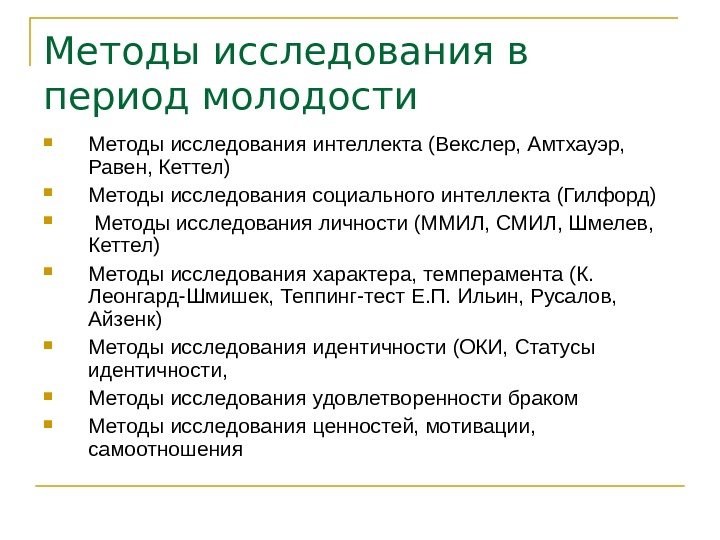 Методы исследования в период молодости

- Методы исследования интеллекта (Векслер, Амтхауэр, Равен, Кеттел)
- Методы исследования социального интеллекта (Гилфорд)
- Методы исследования личности (ММИЛ, СМИЛ, Шмелев, Кеттел)
- Методы исследования характера, темперамента (К. Леонгард-Шмишек, Теппинг-тест Е.П. Ильин, Русалов, Айзенк)
- Методы исследования идентичности (ОКИ, Статусы идентичности,
- Методы исследования удовлетворенности браком
- Методы исследования ценностей, мотивации, самоотношения